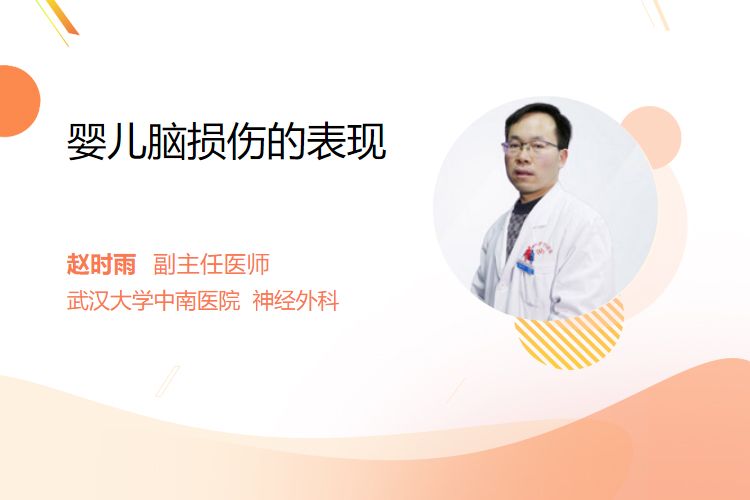 婴儿脑损伤的表现

赵时雨 副主任医师
武汉大学中南医院 神经外科